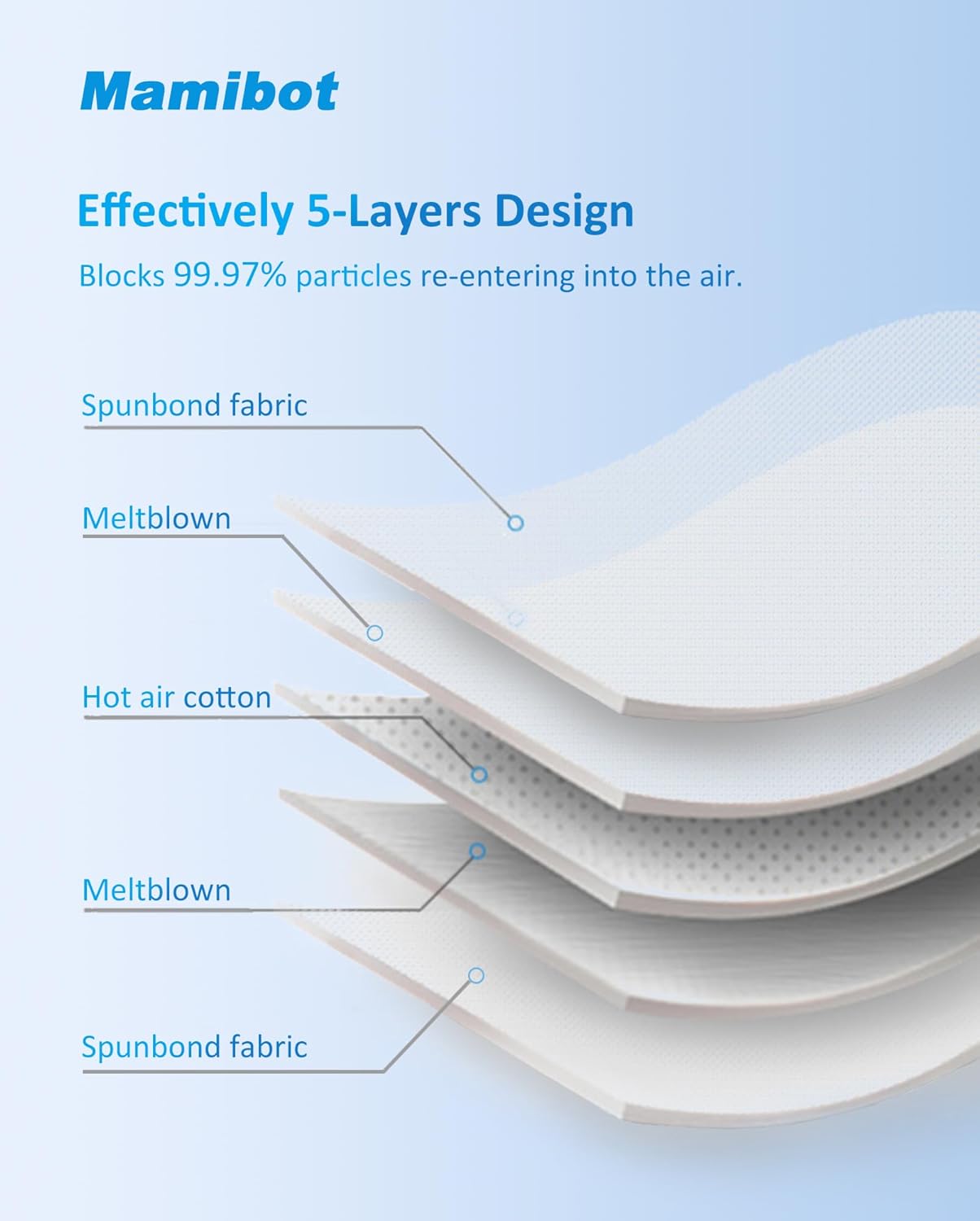 Mamibot

Effectively 5-Layers Design

Blocks 99.97% particles re-entering into the air.

Spunbond fabric

Meltblown

Hot air cotton

Meltblown

Spunbond fabric